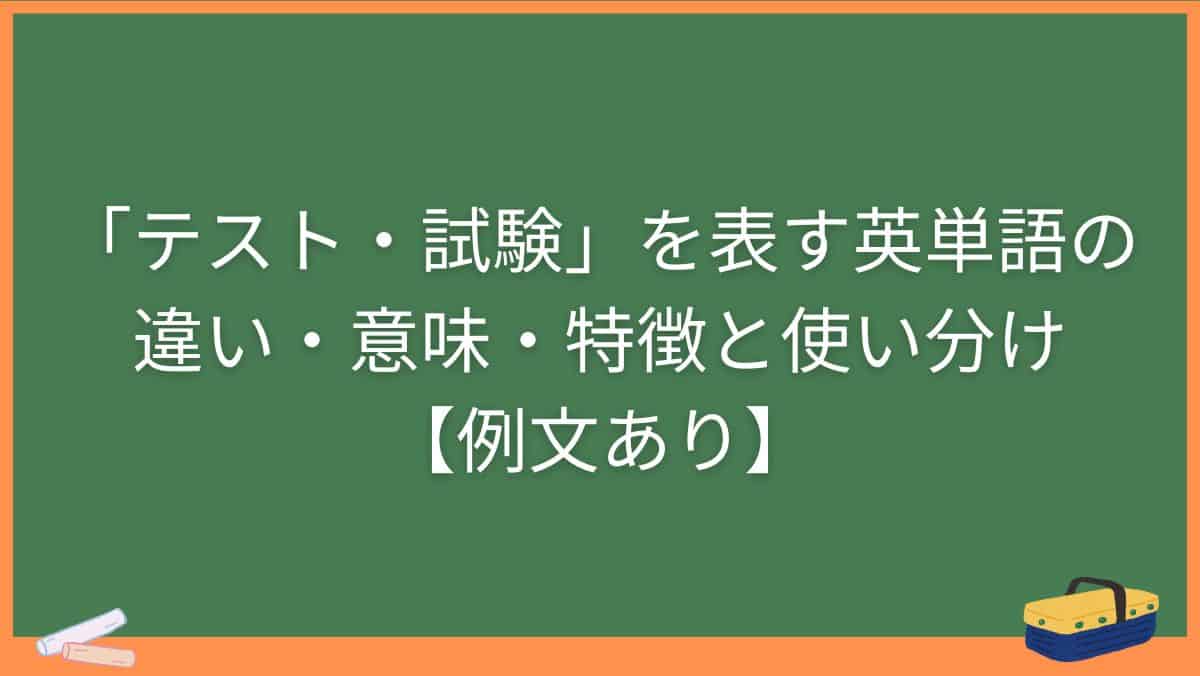 「テスト・試験」を表す英単語の違い・意味・特徴と使い分け【例文あり】